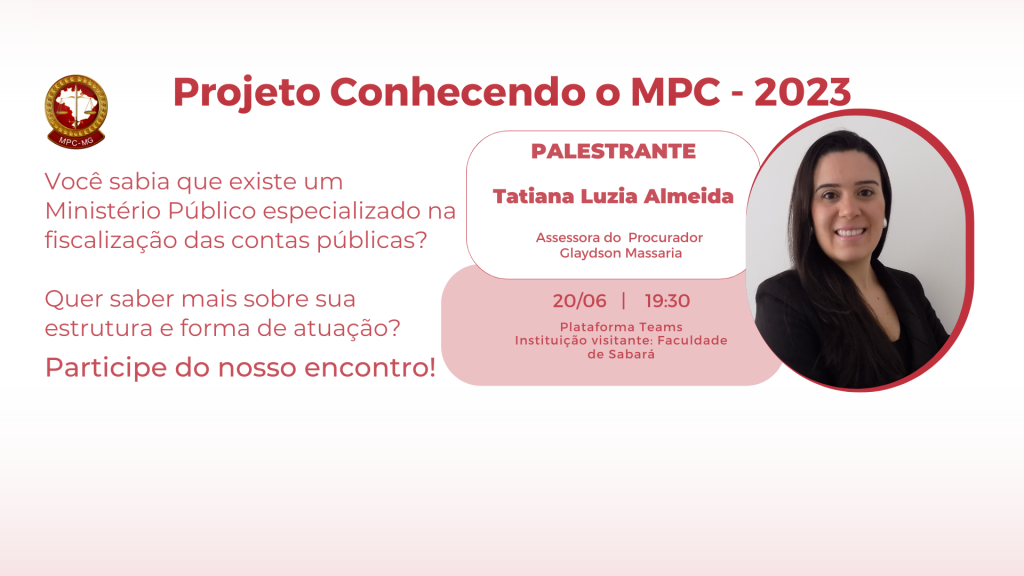 MPC-MG

Projeto Conhecendo o MPC - 2023

Você sabia que existe um Ministério Público especializado na fiscalização das contas públicas?

Quer saber mais sobre sua estrutura e forma de atuação?

Participe do nosso encontro!

PALESTRANTE

Tatiana Luzia Almeida

Assessora do Procurador Glaydson Massaria

20/06 | 19:30

Plataforma Teams
Instituição visitante: Faculdade de Sabará